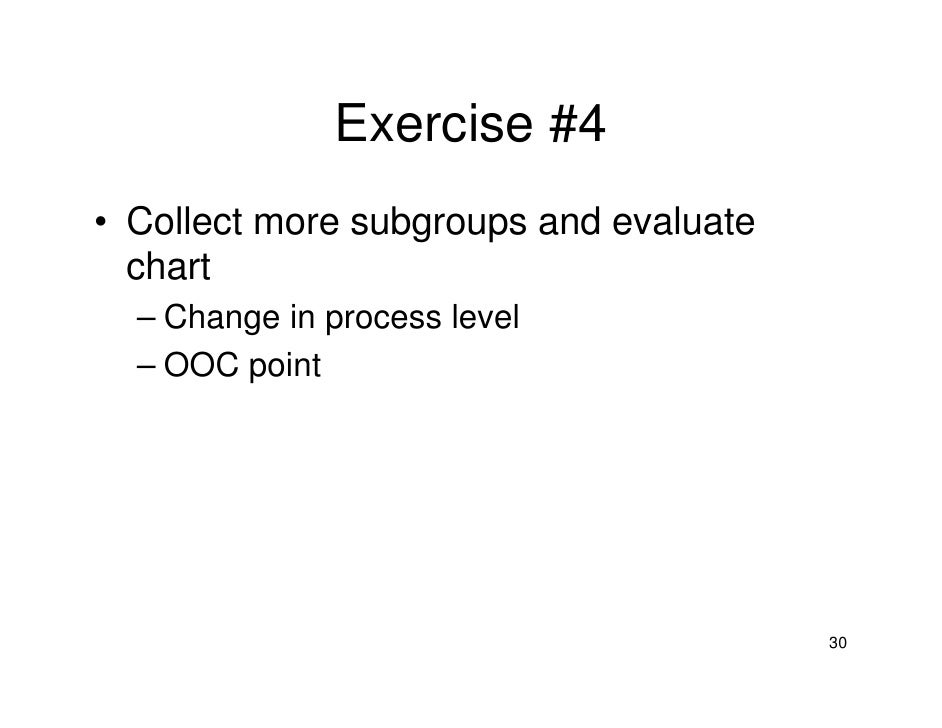 Exercise #4

• Collect more subgroups and evaluate chart
– Change in process level
– OOC point

30